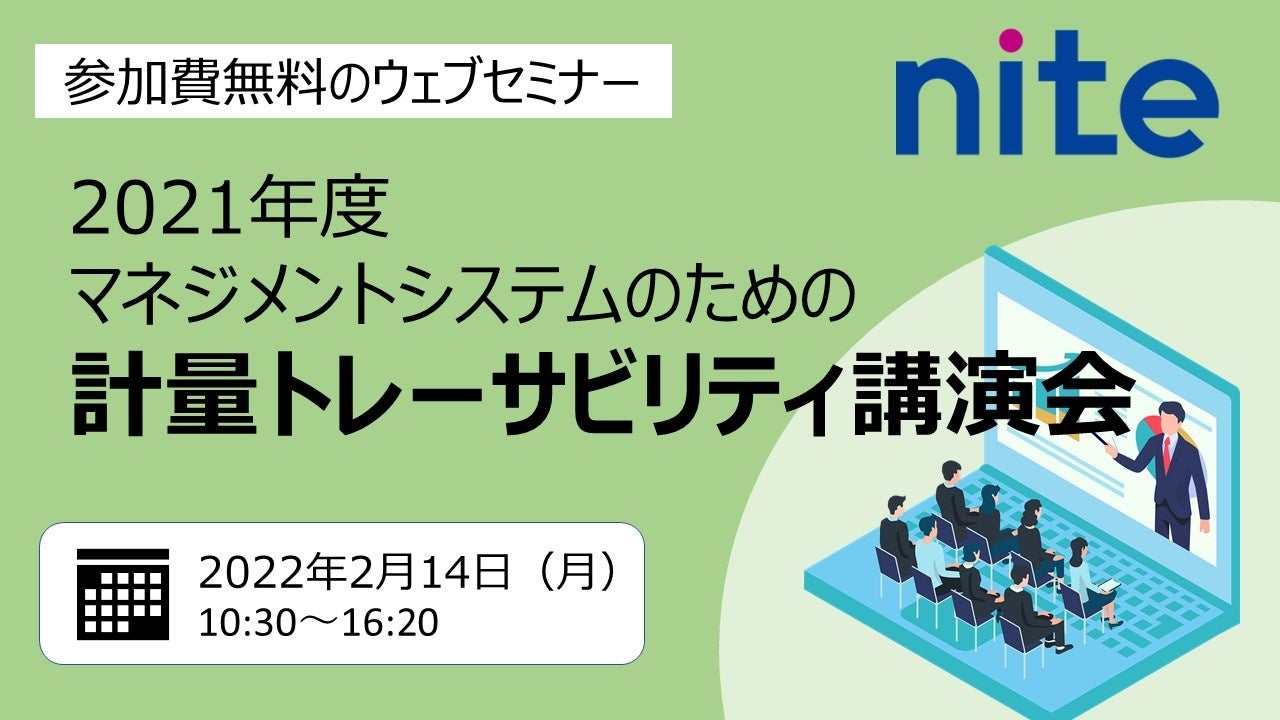 参加費無料のウェブセミナー

nite

2021年度
マネジメントシステムのための
計量トレーサビリティ講演会

2022年2月14日（月）
10:30～16:20